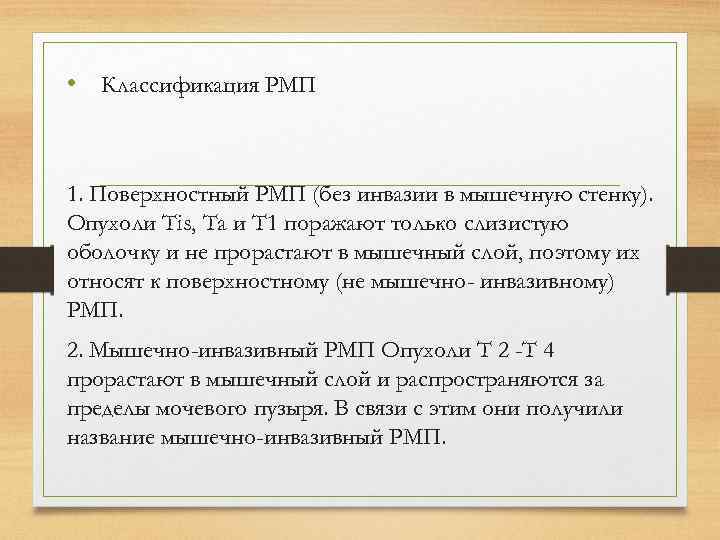 • Классификация РМП

1. Поверхностный РМП (без инвазии в мышечную стенку). Опухоли Tis, Ta и T1 поражают только слизистую оболочку и не прорастают в мышечный слой, поэтому их относят к поверхностному (не мышечно- инвазивному) РМП.

2. Мышечно-инвазивный РМП Опухоли T 2 -T 4 прорастают в мышечный слой и распространяются за пределы мочевого пузыря. В связи с этим они получили название мышечно-инвазивный РМП.